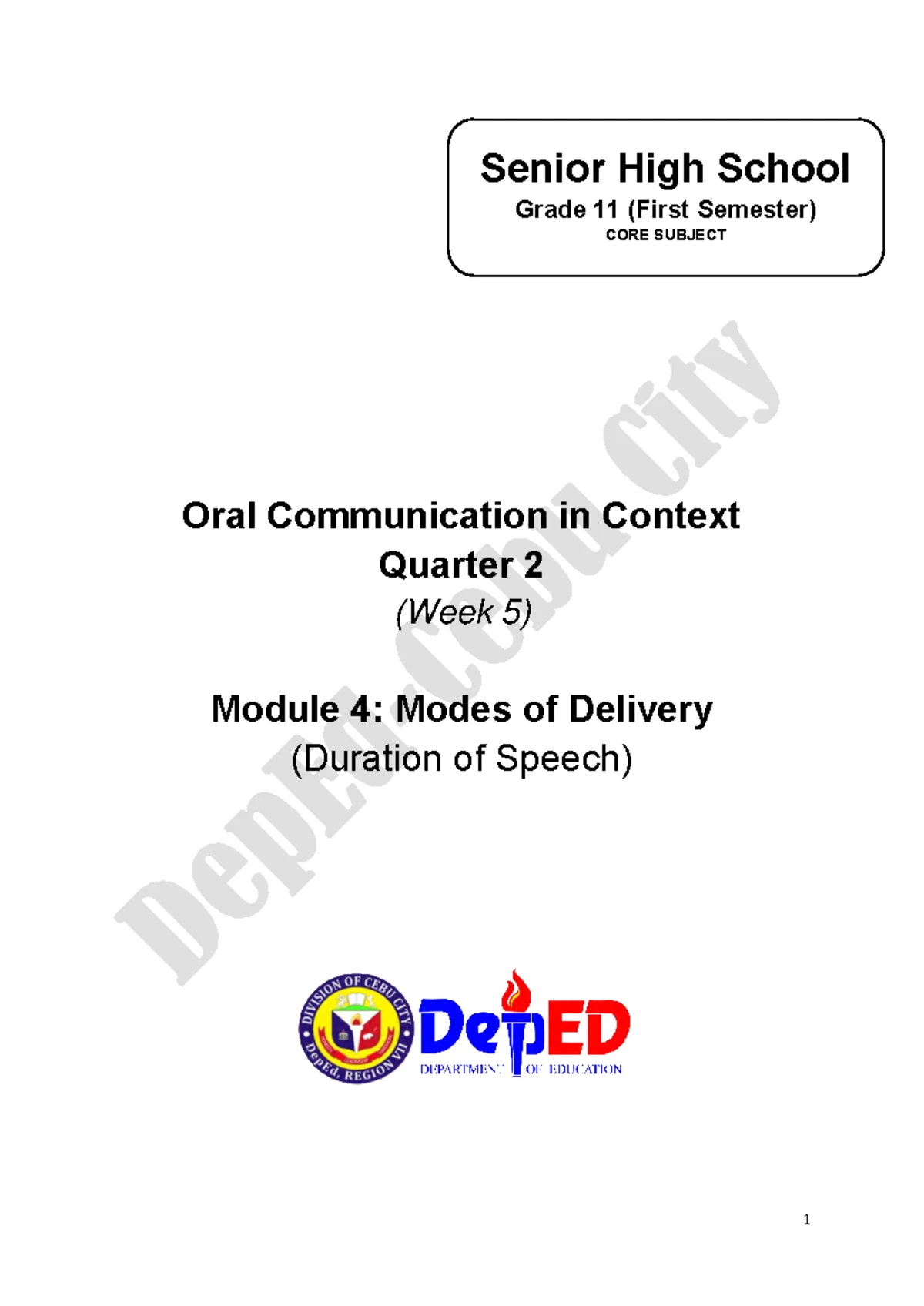 Senior High School
Grade 11 (First Semester)
CORE SUBJECT

DepEd-Cebu City

Oral Communication in Context
Quarter 2
(Week 5)

Module 4: Modes of Delivery
(Duration of Speech)

DIVISION OF CEBU CITY
DepEd, REGION VII

DepED
DEPARTMENT OF EDUCATION

1